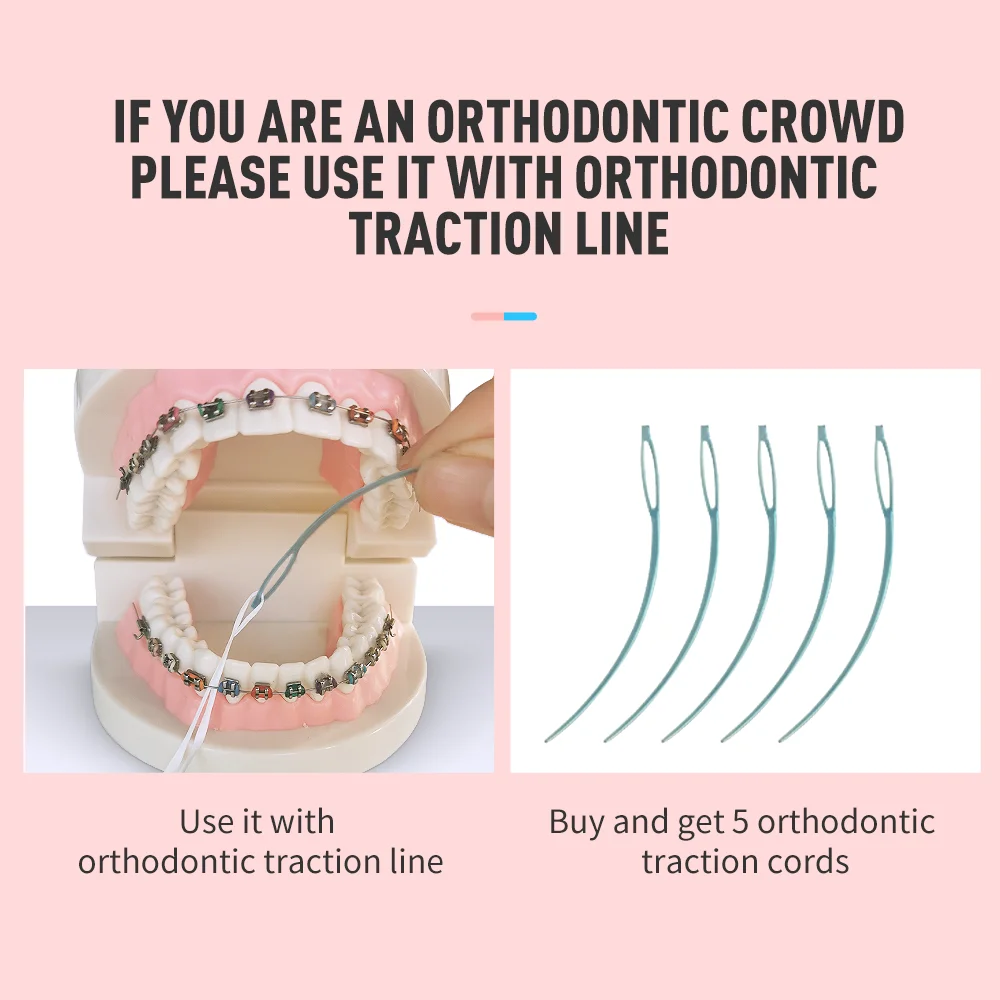 IF YOU ARE AN ORTHODONTIC CROWD PLEASE USE IT WITH ORTHODONTIC TRACTION LINE

Use it with orthodontic traction line

Buy and get 5 orthodontic traction cords